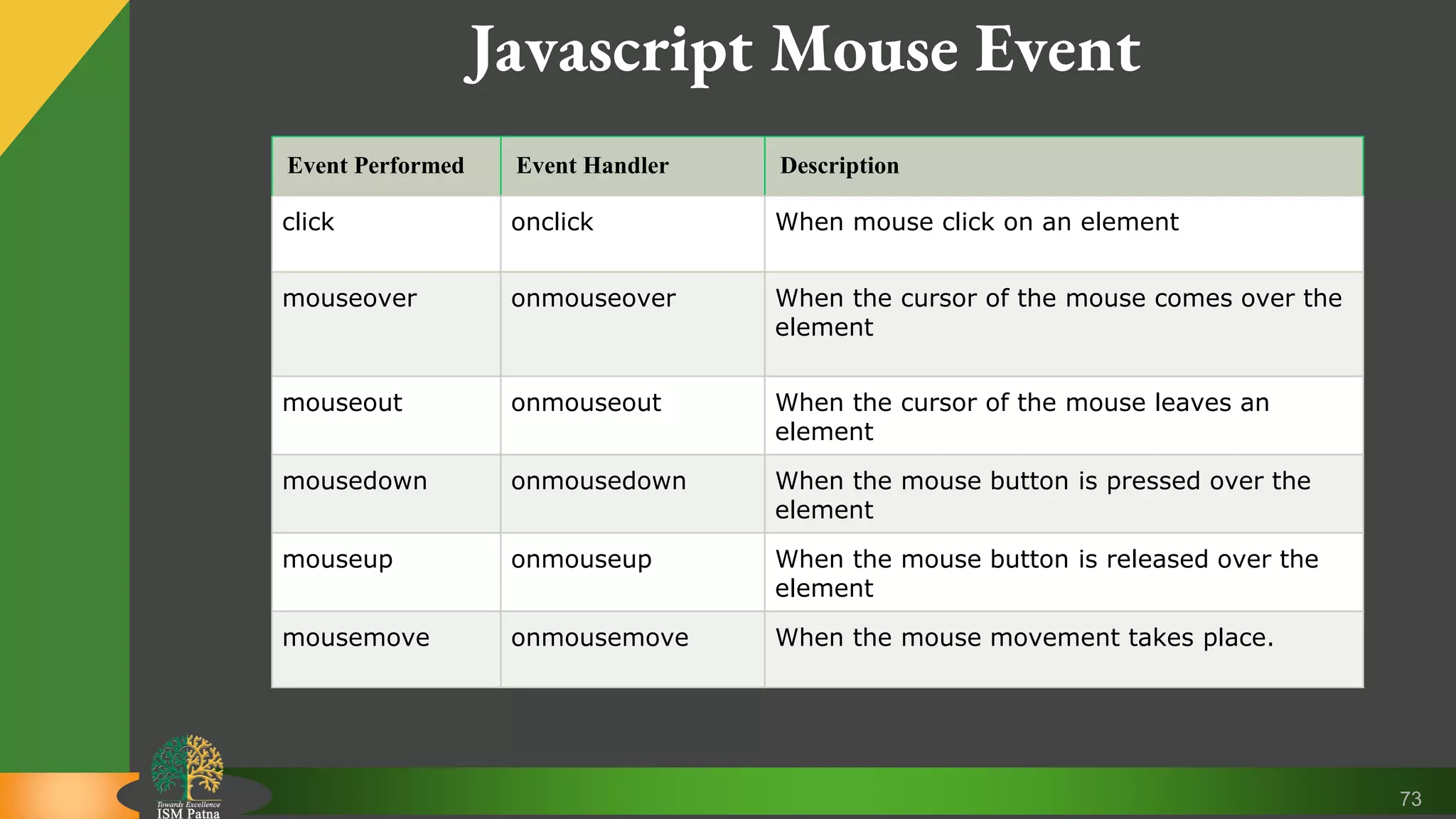 Javascript Mouse Event

| Event Performed | Event Handler | Description |
|---|---|---|
| click | onclick | When mouse click on an element |
| mouseover | onmouseover | When the cursor of the mouse comes over the element |
| mouseout | onmouseout | When the cursor of the mouse leaves an element |
| mousedown | onmousedown | When the mouse button is pressed over the element |
| mouseup | onmouseup | When the mouse button is released over the element |
| mousemove | onmousemove | When the mouse movement takes place. |

Towards Excellence
ISM Patna

73